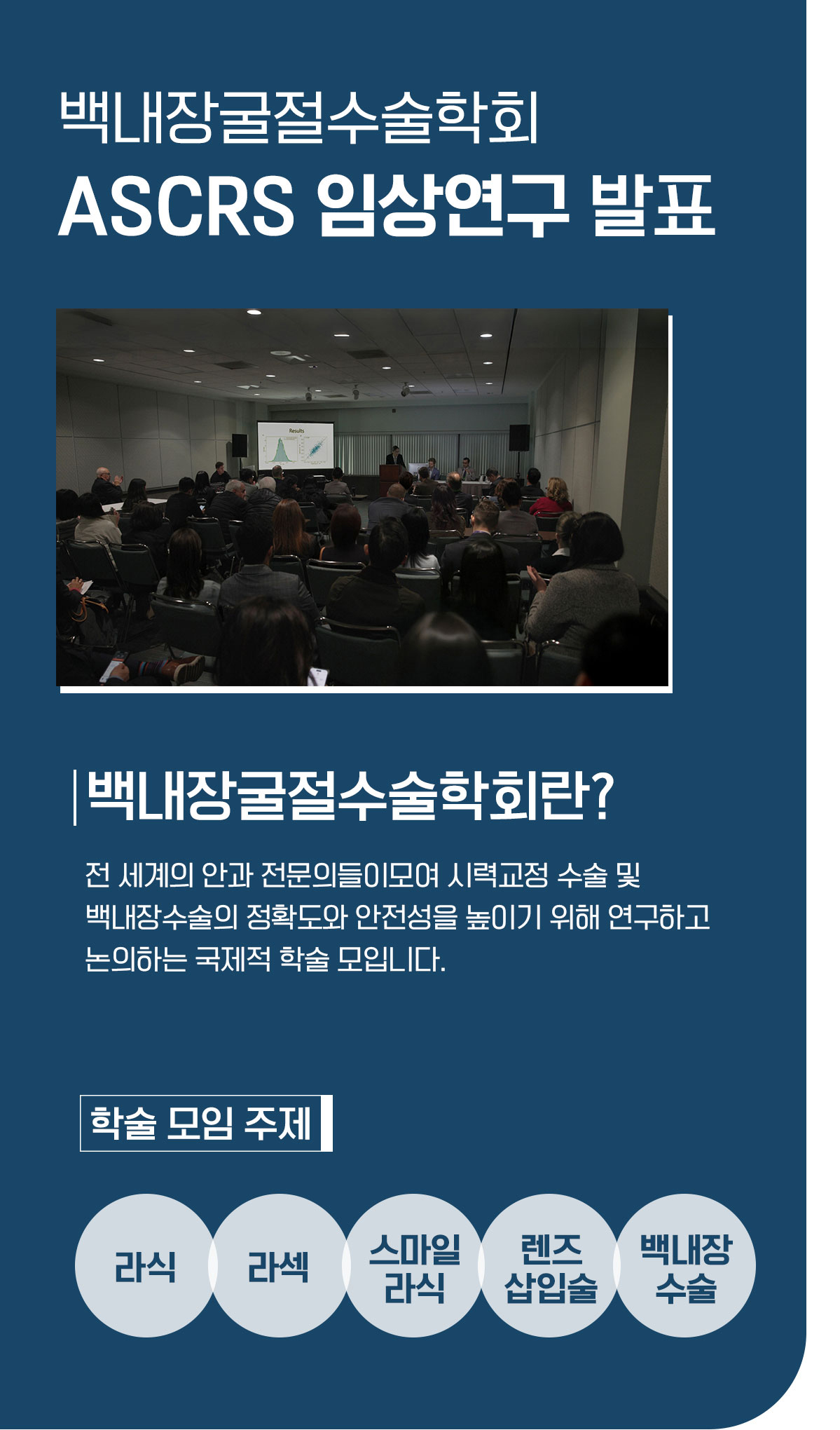 백내장굴절수술학회
ASCRS 임상연구 발표

Results

백내장굴절수술학회란?

전 세계의 안과 전문의들이모여 시력교정 수술 및 백내장수술의 정확도와 안전성을 높이기 위해 연구하고 논의하는 국제적 학술 모입니다.

학술 모임 주제

라식

라섹

스마일 라식

렌즈 삽입술

백내장 수술